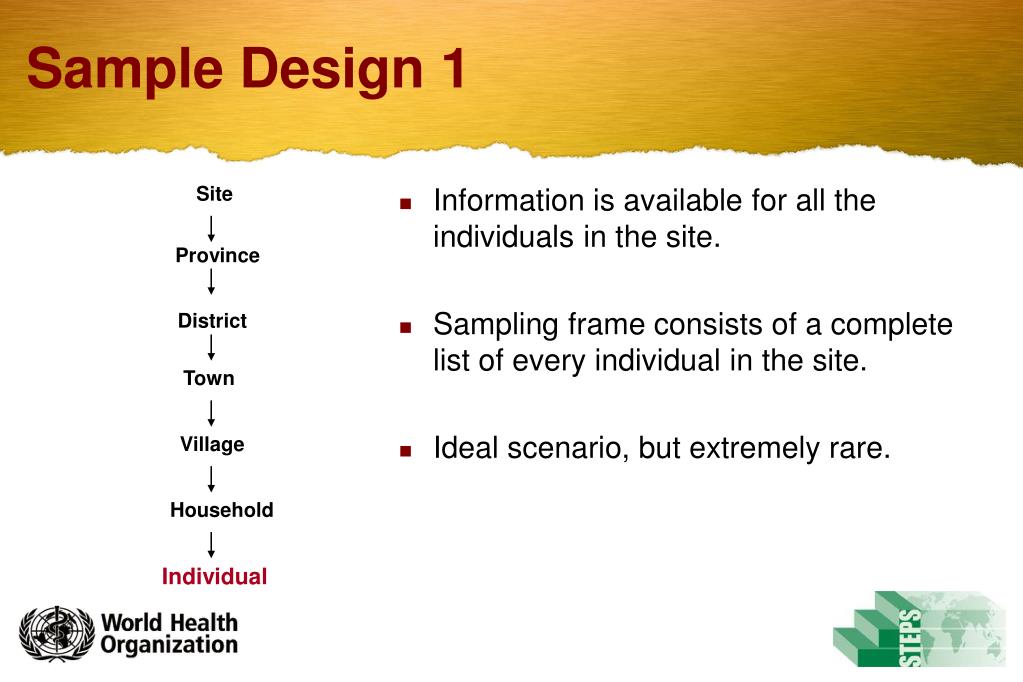 Sample Design 1

Site
Province
District
Town
Village
Household
Individual

- Information is available for all the individuals in the site.
- Sampling frame consists of a complete list of every individual in the site.
- Ideal scenario, but extremely rare.

World Health Organization

STEPS